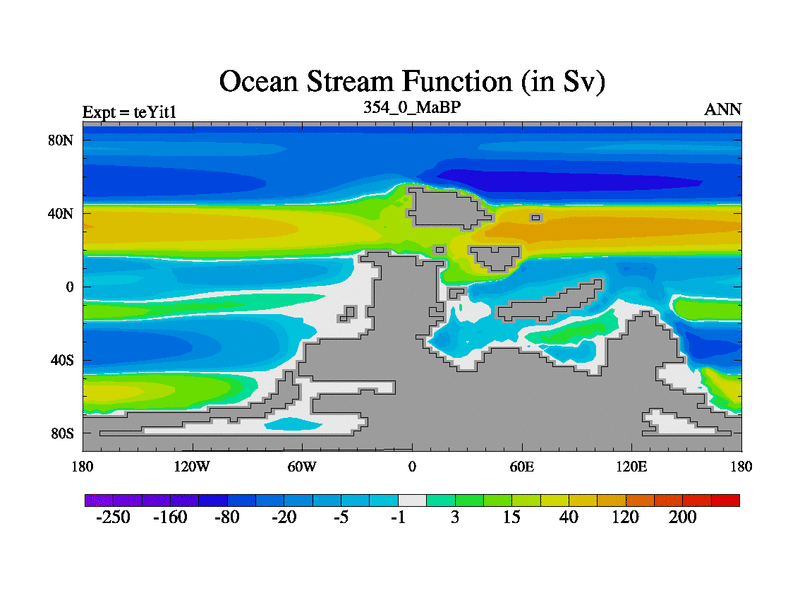 Ocean Stream Function (in Sv)

Expt = teYit1
354_0_MaBP
ANN

80N
40N
0
40S
80S

180
120W
60W
0
60E
120E
180

-250
-160
-80
-20
-5
-1
3
15
40
120
200